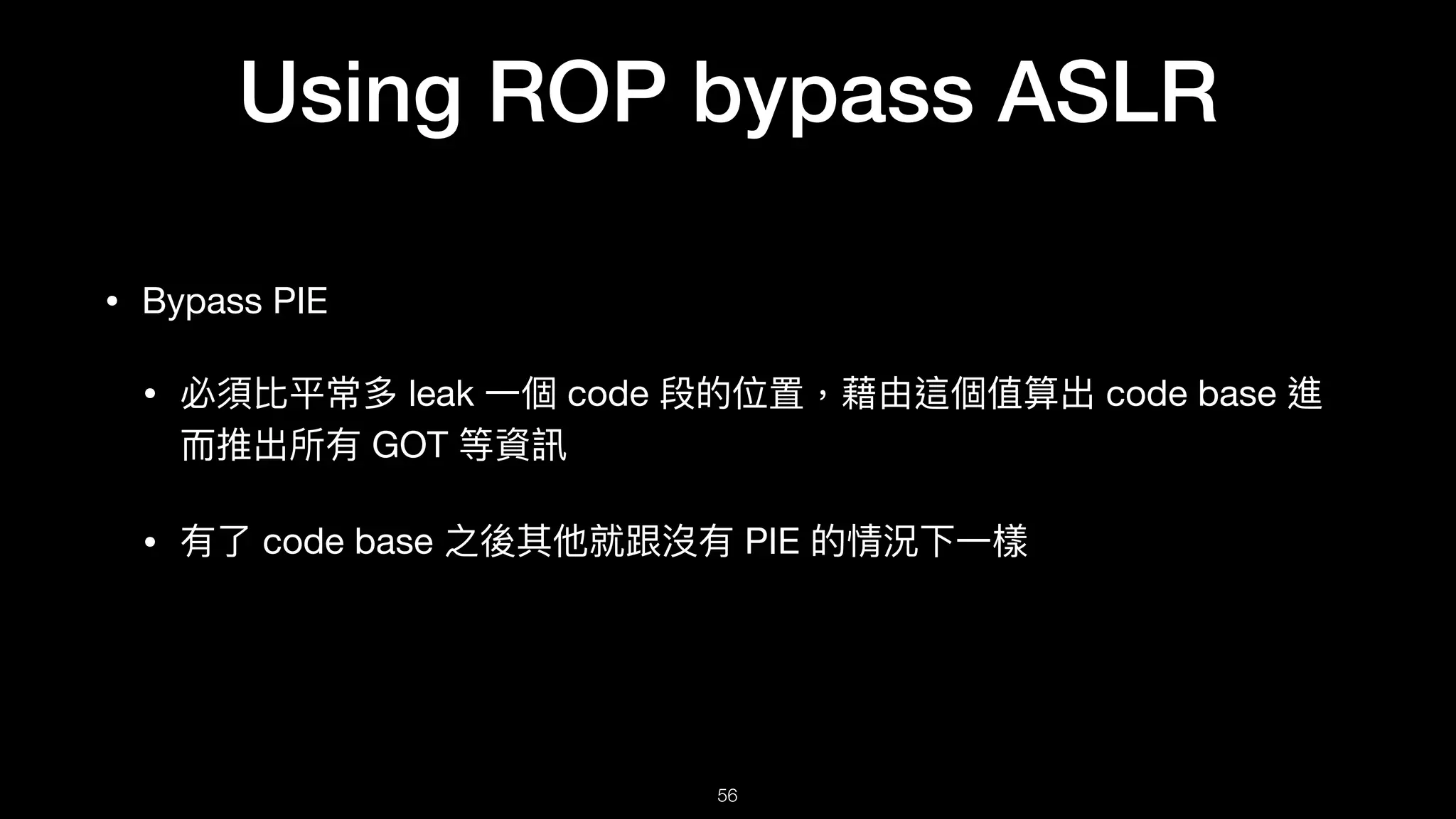 Using ROP bypass ASLR

• Bypass PIE

• 必須比平常多 leak 一個 code 段的位置，藉由這個值算出 code base 進而推出所有 GOT 等資訊

• 有了 code base 之後其他就跟沒有 PIE 的情況下一樣

56